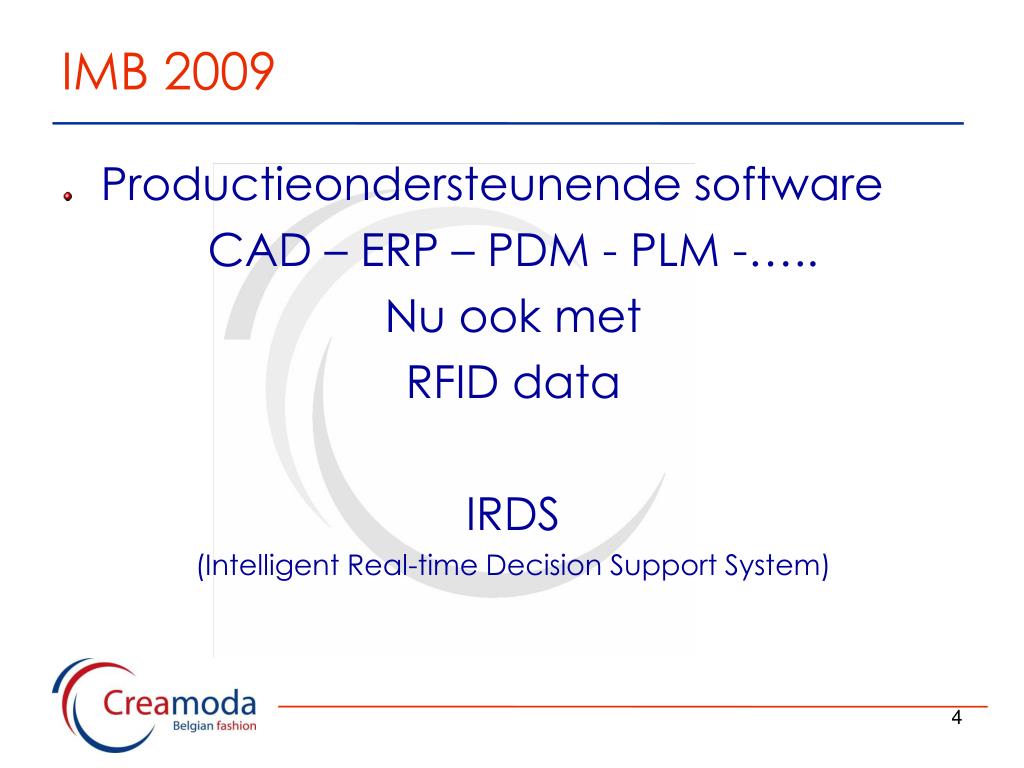 IMB 2009

Productieondersteunende software

CAD – ERP – PDM - PLM -…..

Nu ook met

RFID data

IRDS

(Intelligent Real-time Decision Support System)

Creamoda

Belgian fashion

4